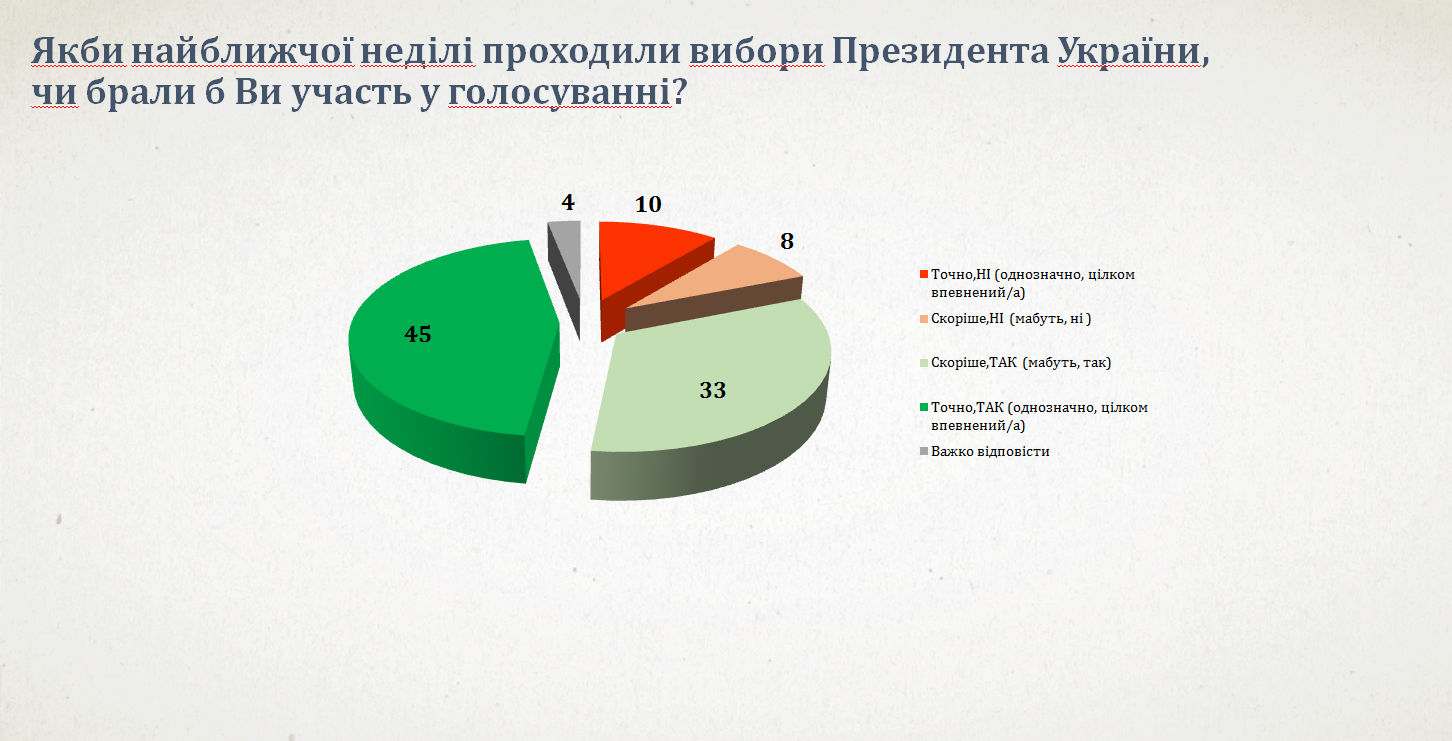 Якби найближчої неділі проходили вибори Президента України, чи брали б Ви участь у голосуванні?

4
10
8
45
33

Точно,НІ (однозначно, цілком впевнений/а)
Скоріше,НІ (мабуть, ні )
Скоріше,ТАК (мабуть, так)
Точно,ТАК (однозначно, цілком впевнений/а)
Важко відповісти